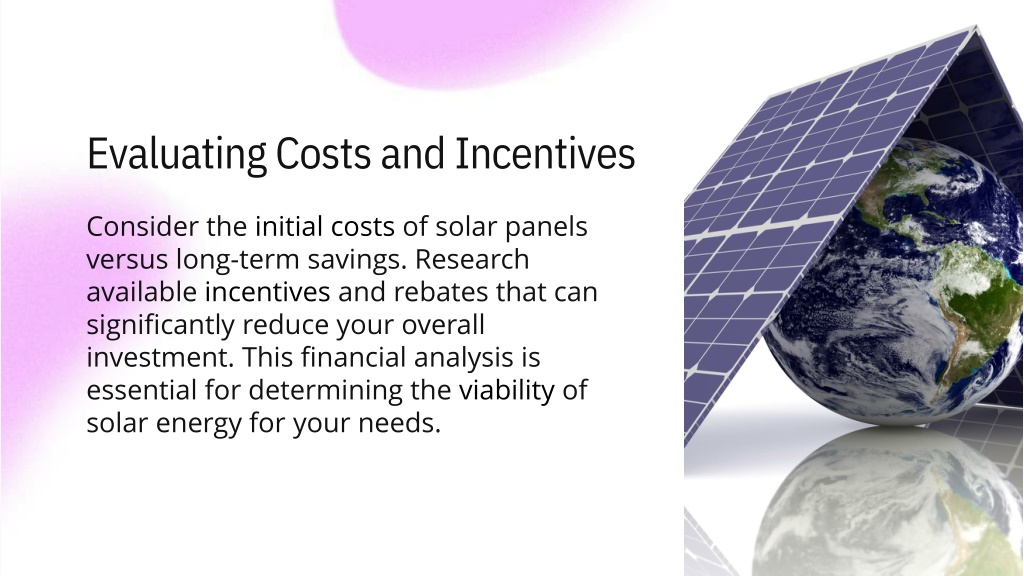 Evaluating Costs and Incentives

Consider the initial costs of solar panels versus long-term savings. Research available incentives and rebates that can significantly reduce your overall investment. This financial analysis is essential for determining the viability of solar energy for your needs.